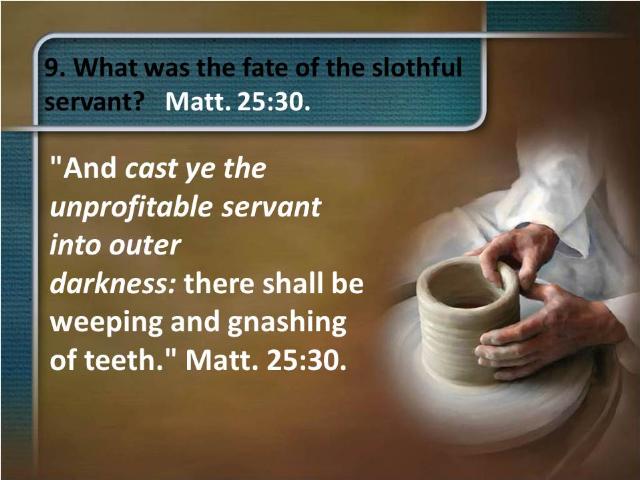 9. What was the fate of the slothful servant? Matt. 25:30.

"And cast ye the unprofitable servant into outer darkness: there shall be weeping and gnashing of teeth." Matt. 25:30.